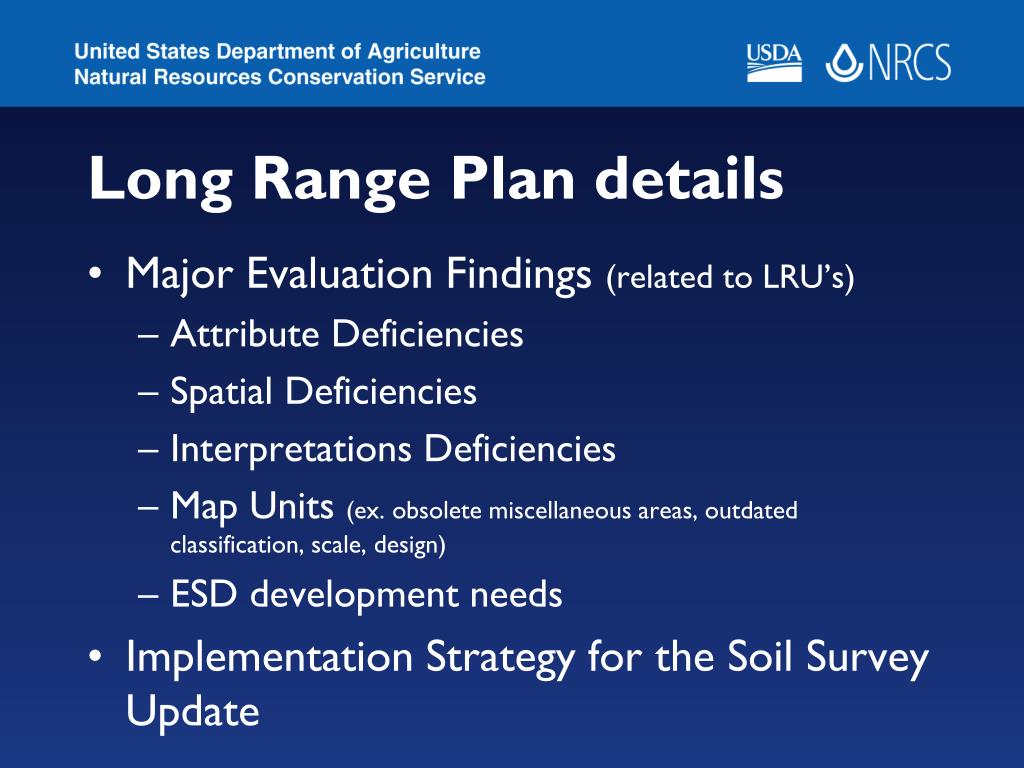 United States Department of Agriculture
Natural Resources Conservation Service

USDA NRCS

Long Range Plan details

• Major Evaluation Findings (related to LRU's)
– Attribute Deficiencies
– Spatial Deficiencies
– Interpretations Deficiencies
– Map Units (ex. obsolete miscellaneous areas, outdated classification, scale, design)
– ESD development needs
• Implementation Strategy for the Soil Survey Update